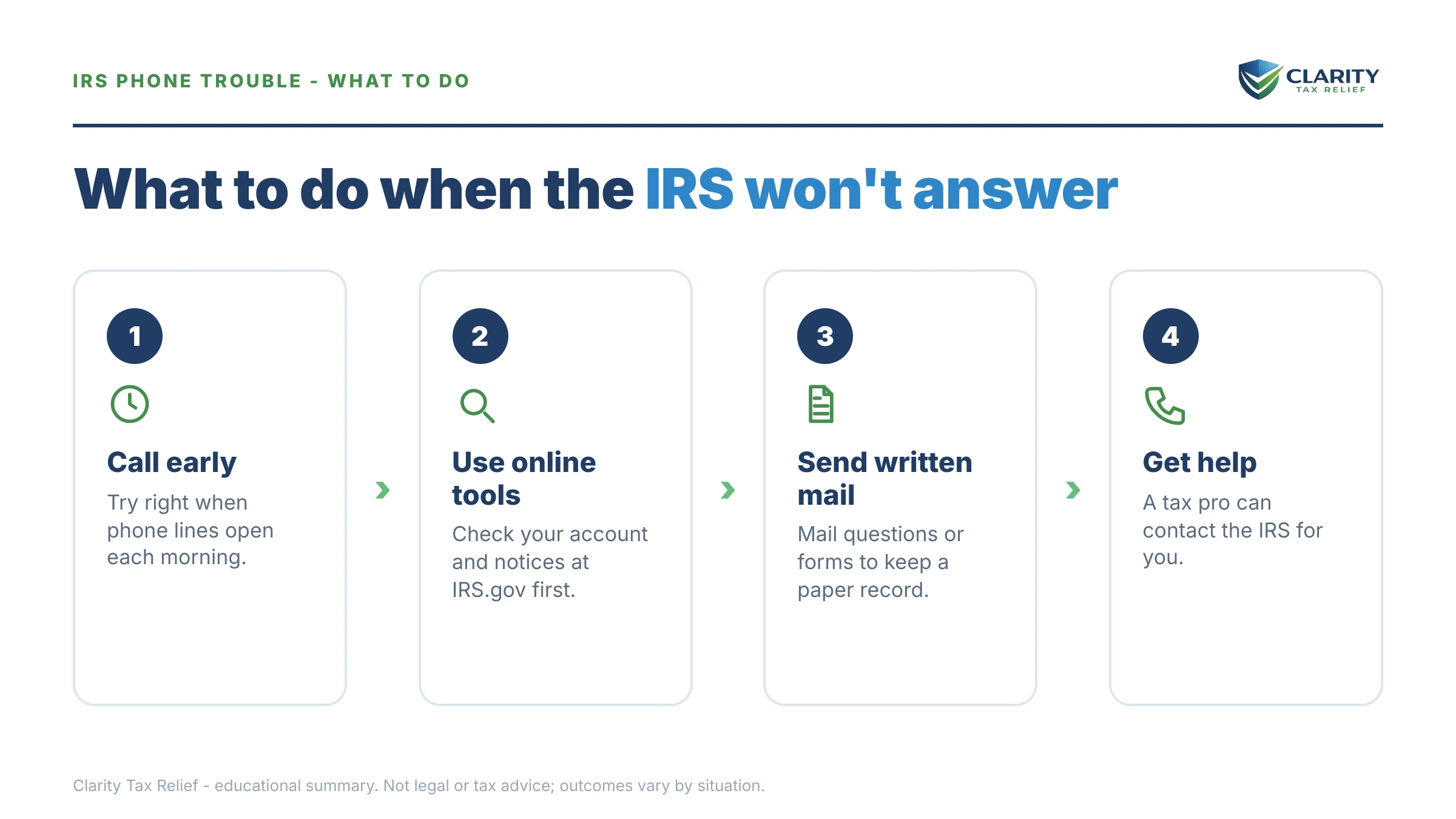 IRS PHONE TROUBLE - WHAT TO DO

CLARITY
TAX RELIEF

What to do when the IRS won't answer

1

Call early

Try right when phone lines open each morning.

2

Use online tools

Check your account and notices at IRS.gov first.

3

Send written mail

Mail questions or forms to keep a paper record.

4

Get help

A tax pro can contact the IRS for you.

Clarity Tax Relief - educational summary. Not legal or tax advice; outcomes vary by situation.